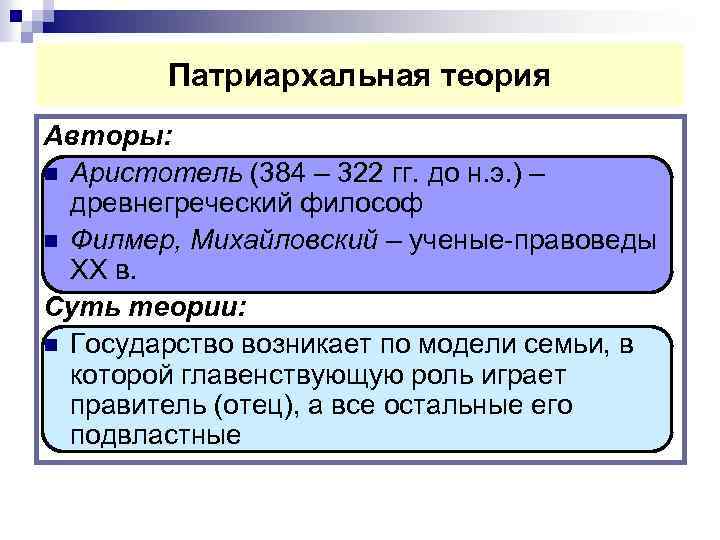 Патриархальная теория

Авторы:

Аристотель (384 – 322 гг. до н.э.) – древнегреческий философ

Филмер, Михайловский – ученые-правоведы XX в.

Суть теории:

Государство возникает по модели семьи, в которой главенствующую роль играет правитель (отец), а все остальные его подвластные